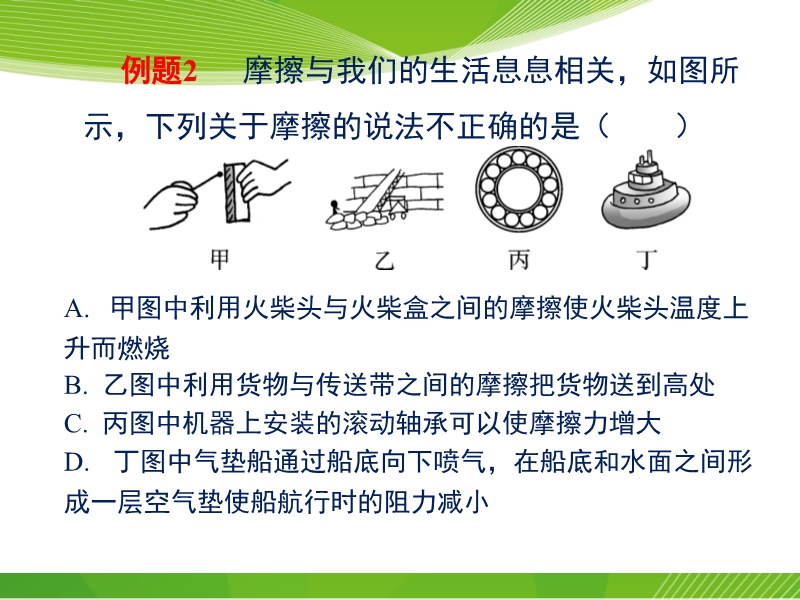 例题2　摩擦与我们的生活息息相关，如图所示，下列关于摩擦的说法不正确的是（　　）

甲　乙　丙　丁

A. 甲图中利用火柴头与火柴盒之间的摩擦使火柴头温度上升而燃烧
B. 乙图中利用货物与传送带之间的摩擦把货物送到高处
C. 丙图中机器上安装的滚动轴承可以使摩擦力增大
D. 丁图中气垫船通过船底向下喷气，在船底和水面之间形成一层空气垫使船航行时的阻力减小